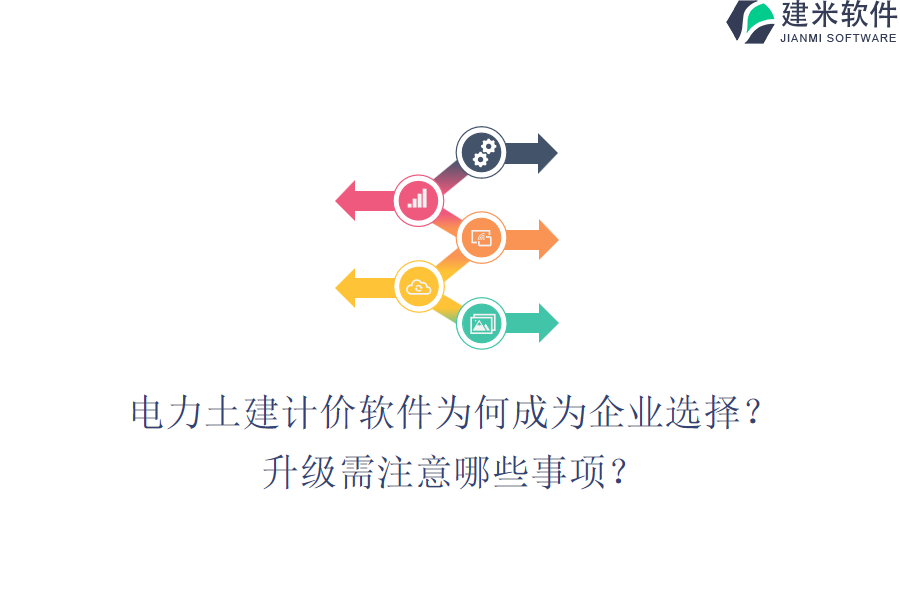 建米软件
JIANMI SOFTWARE

电力土建计价软件为何成为企业选择？
升级需注意哪些事项？